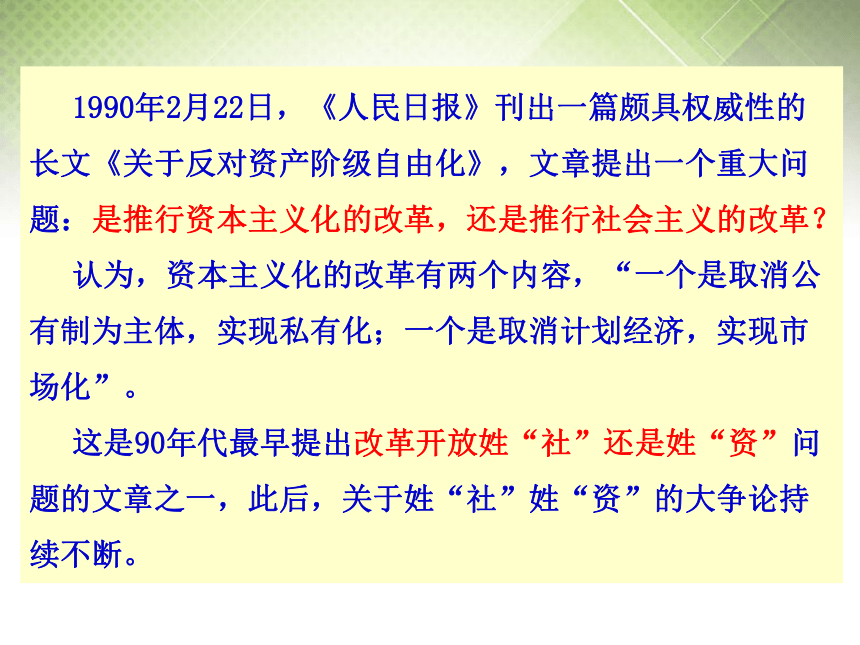 1990年2月22日，《人民日报》刊出一篇颇具权威性的长文《关于反对资产阶级自由化》，文章提出一个重大问题：是推行资本主义化的改革，还是推行社会主义的改革？

认为，资本主义化的改革有两个内容，“一个是取消公有制为主体，实现私有化；一个是取消计划经济，实现市场化”。

这是90年代最早提出改革开放姓“社”还是姓“资”问题的文章之一，此后，关于姓“社”姓“资”的大争论持续不断。